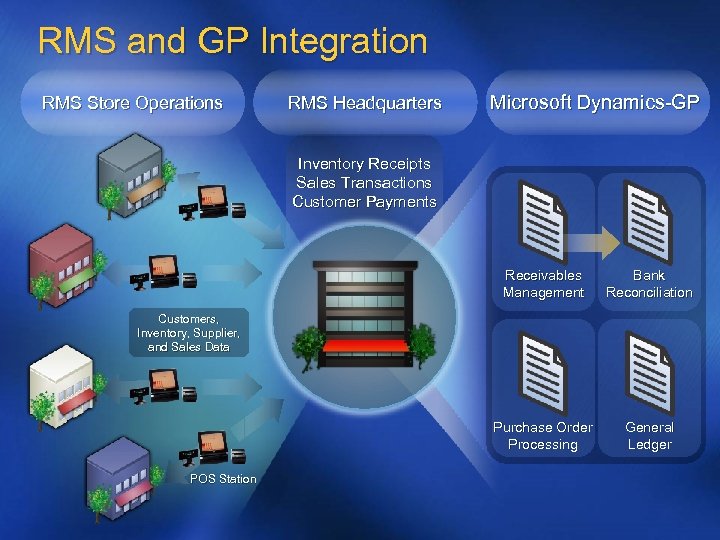 RMS and GP Integration

RMS Store Operations

RMS Headquarters

Microsoft Dynamics-GP

Inventory Receipts
Sales Transactions
Customer Payments

Customers, Inventory, Supplier, and Sales Data

POS Station

Receivables Management

Bank Reconciliation

Purchase Order Processing

General Ledger